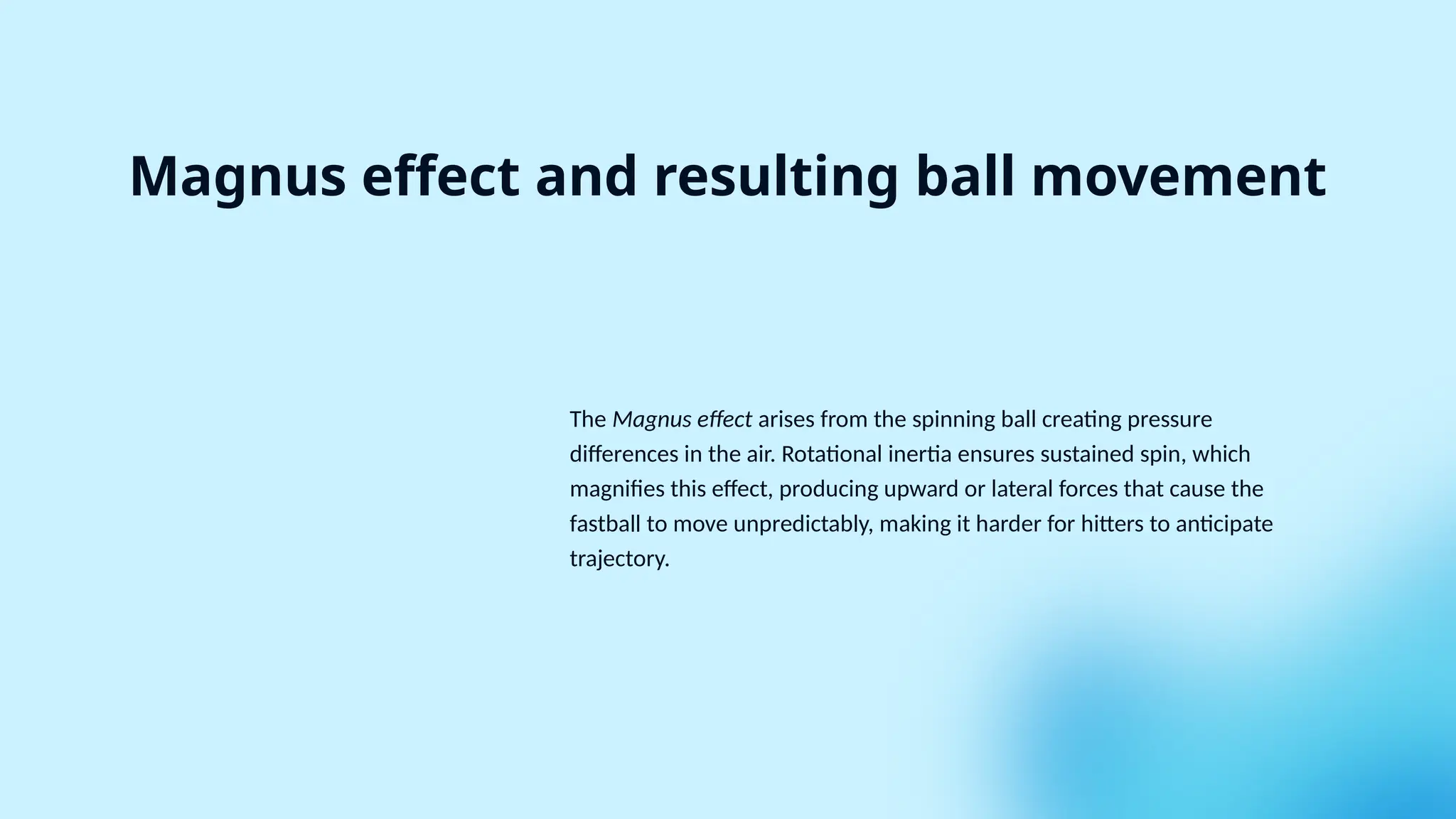 Magnus effect and resulting ball movement

The Magnus effect arises from the spinning ball creating pressure differences in the air. Rotational inertia ensures sustained spin, which magnifies this effect, producing upward or lateral forces that cause the fastball to move unpredictably, making it harder for hitters to anticipate trajectory.